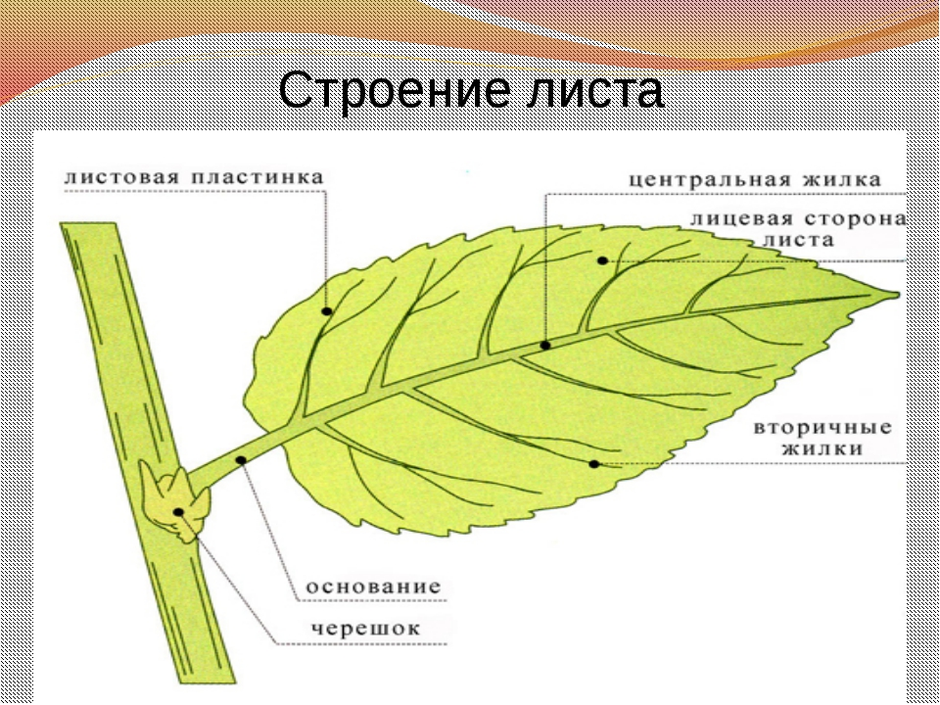 Строение листа

листовая пластинка

центральная жилка

лицевая сторона листа

вторичные жилки

основание

черешок